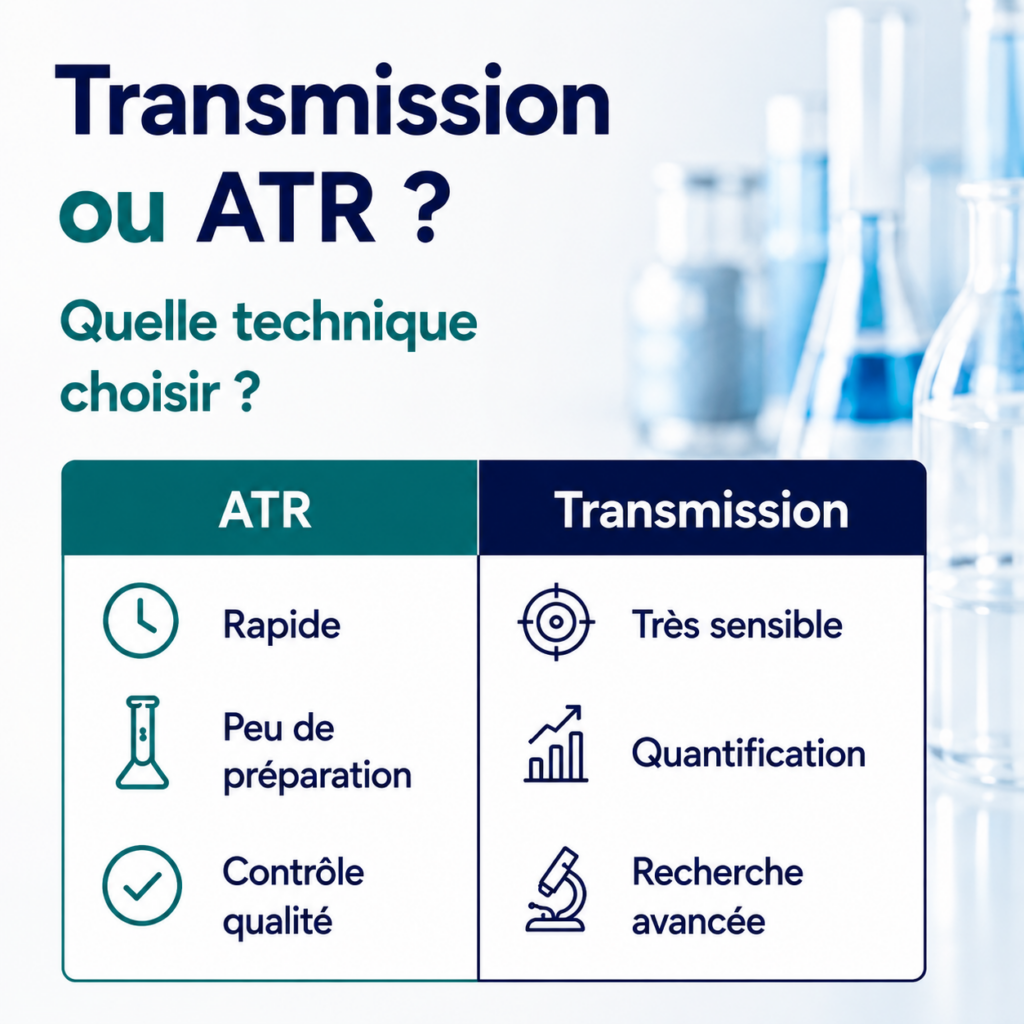 Transmission ou ATR ?

Quelle technique choisir ?

| ATR | Transmission |
|---|---|
| Rapide | Très sensible |
| Peu de préparation | Quantification |
| Contrôle qualité | Recherche avancée |